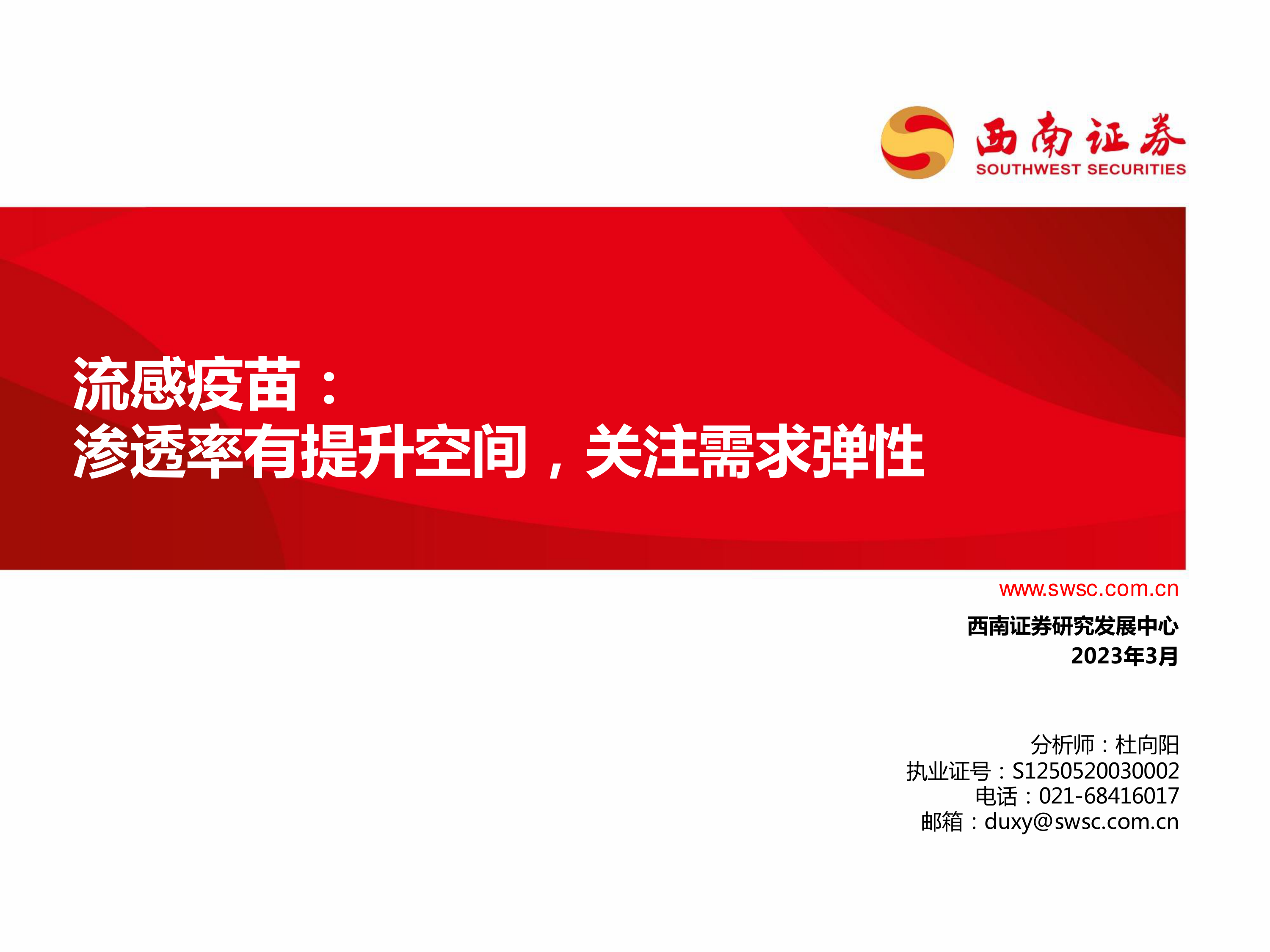 西南证券
SOUTHWEST SECURITIES

流感疫苗：
渗透率有提升空间，关注需求弹性

www.swsc.com.cn

西南证券研究发展中心
2023年3月

分析师：杜向阳
执业证号：S1250520030002
电话：021-68416017
邮箱：duxy@swsc.com.cn